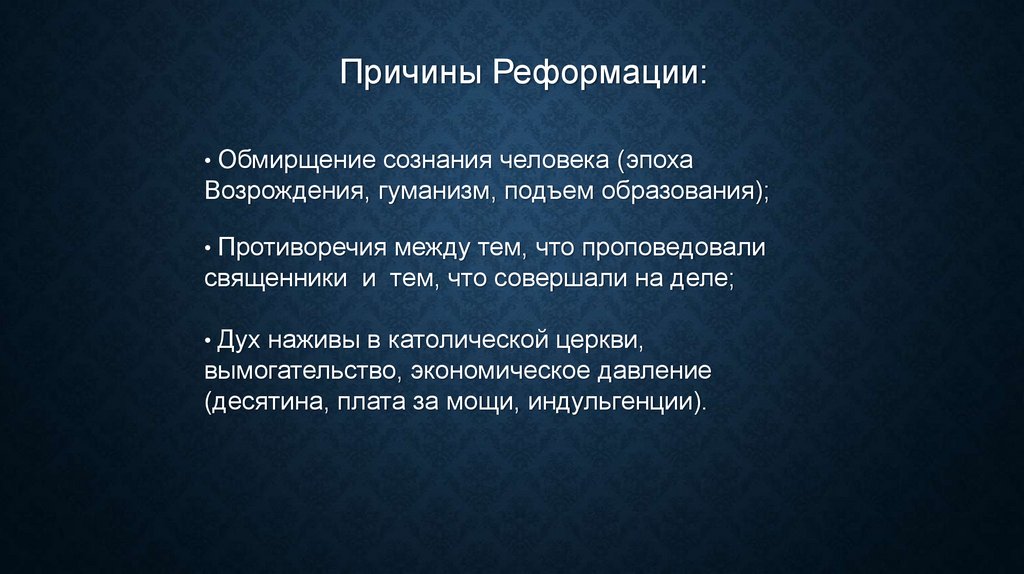 Причины Реформации:

• Обмирщение сознания человека (эпоха Возрождения, гуманизм, подъем образования);

• Противоречия между тем, что проповедовали священники и тем, что совершали на деле;

• Дух наживы в католической церкви, вымогательство, экономическое давление (десятина, плата за мощи, индульгенции).